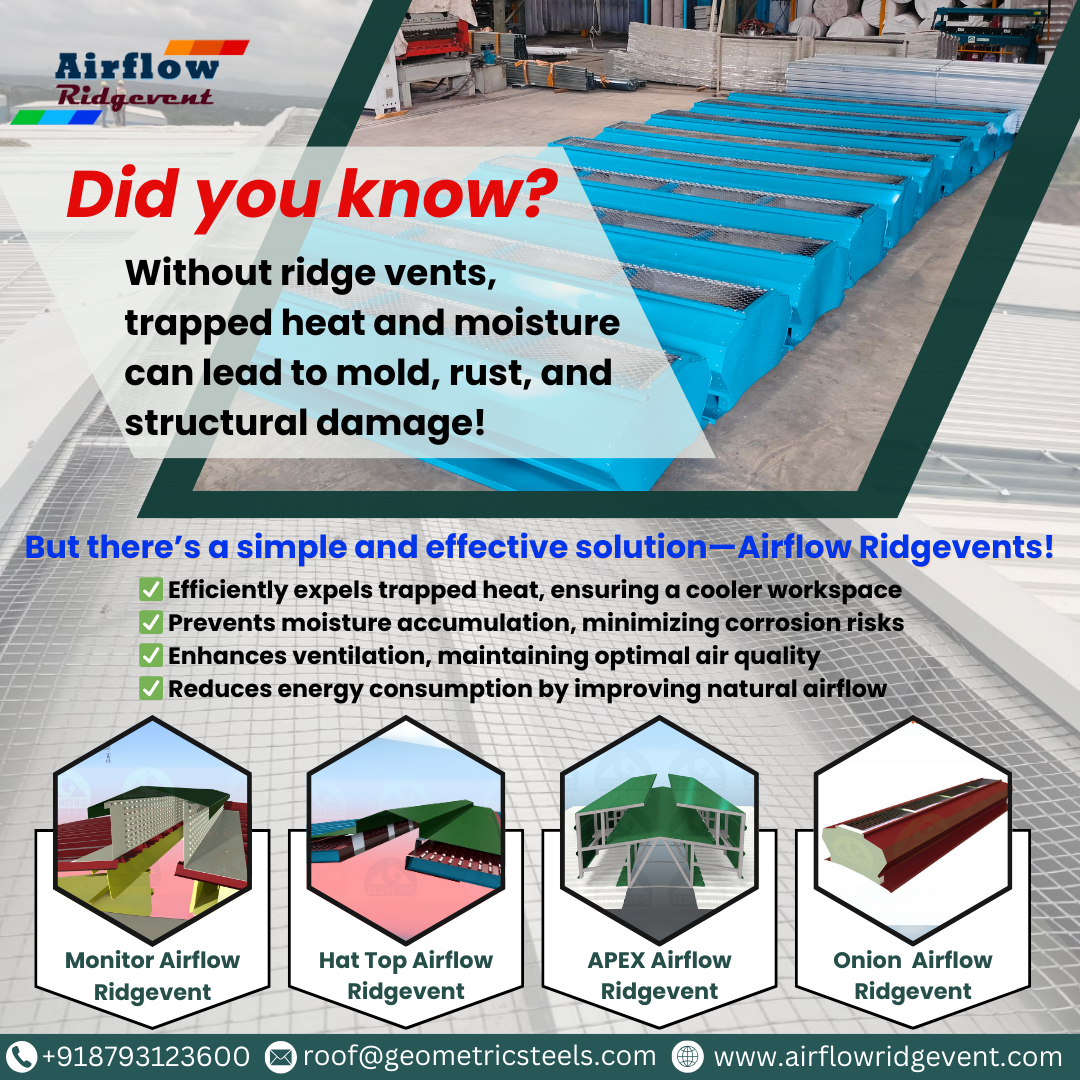 Airflow Ridgevent

Did you know?

Without ridge vents, trapped heat and moisture can lead to mold, rust, and structural damage!

But there's a simple and effective solution—Airflow Ridgevents!

✅ Efficiently expels trapped heat, ensuring a cooler workspace
✅ Prevents moisture accumulation, minimizing corrosion risks
✅ Enhances ventilation, maintaining optimal air quality
✅ Reduces energy consumption by improving natural airflow

Monitor Airflow Ridgevent

Hat Top Airflow Ridgevent

APEX Airflow Ridgevent

Onion Airflow Ridgevent

+918793123600 roof@geometricsteels.com www.airflowridgevent.com